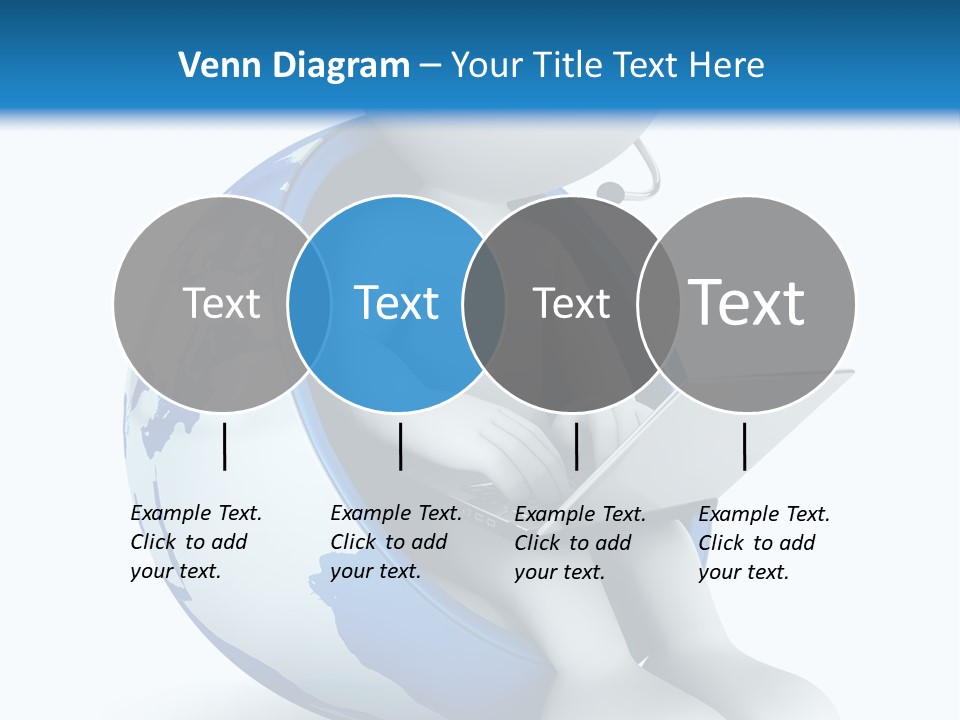 Venn Diagram – Your Title Text Here

Text

Text

Text

Text

Example Text. Click to add your text.

Example Text. Click to add your text.

Example Text. Click to add your text.

Example Text. Click to add your text.